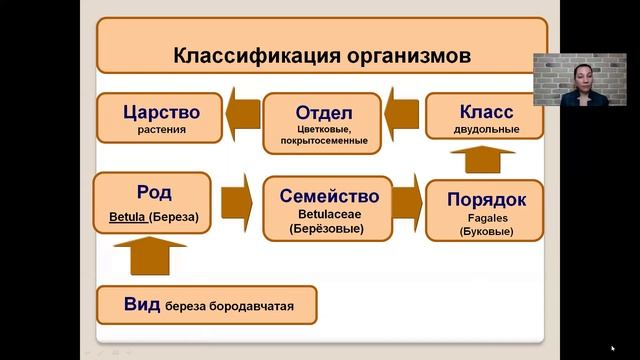 Классификация организмов

Царство
растения

Отдел
Цветковые, покрытосеменные

Класс
двудольные

Род
Betula (Береза)

Семейство
Betulaceae
(Берёзовые)

Порядок
Fagales
(Буковые)

Вид береза бородавчатая